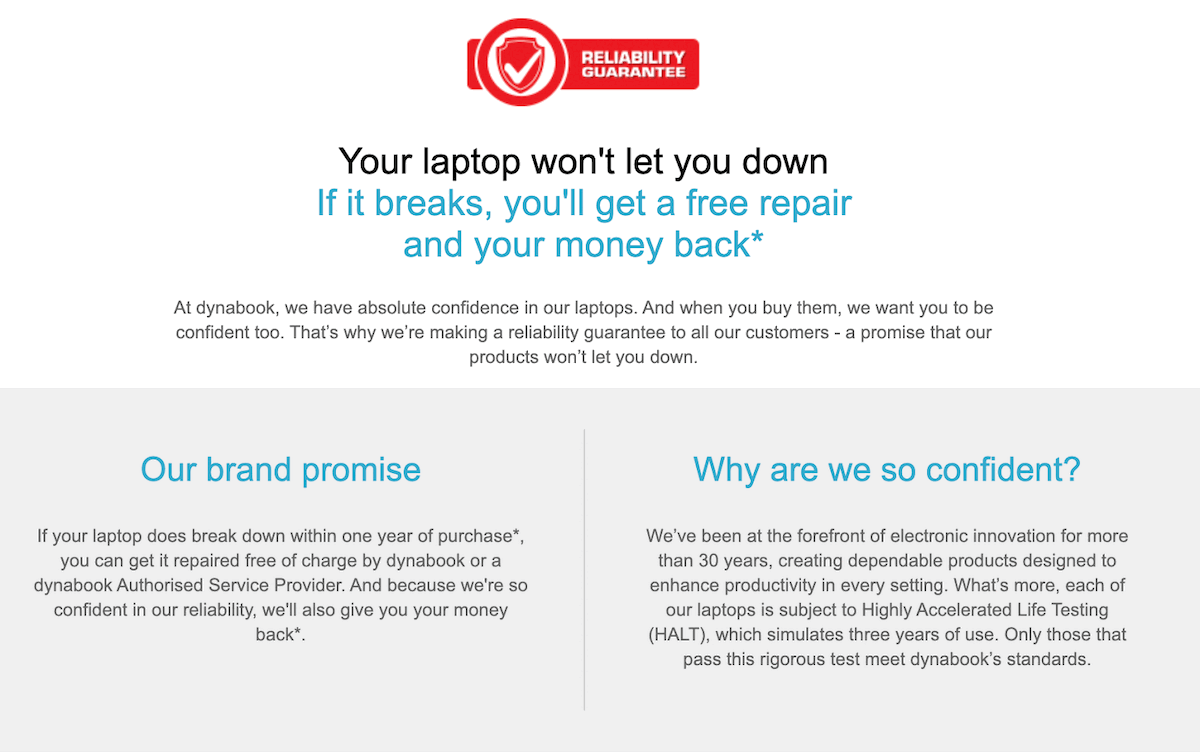 RELIABILITY GUARANTEE

Your laptop won't let you down
If it breaks, you'll get a free repair and your money back*

At dynabook, we have absolute confidence in our laptops. And when you buy them, we want you to be confident too. That's why we're making a reliability guarantee to all our customers - a promise that our products won't let you down.

Our brand promise

If your laptop does break down within one year of purchase*, you can get it repaired free of charge by dynabook or a dynabook Authorised Service Provider. And because we're so confident in our reliability, we'll also give you your money back*.

Why are we so confident?

We've been at the forefront of electronic innovation for more than 30 years, creating dependable products designed to enhance productivity in every setting. What's more, each of our laptops is subject to Highly Accelerated Life Testing (HALT), which simulates three years of use. Only those that pass this rigorous test meet dynabook's standards.